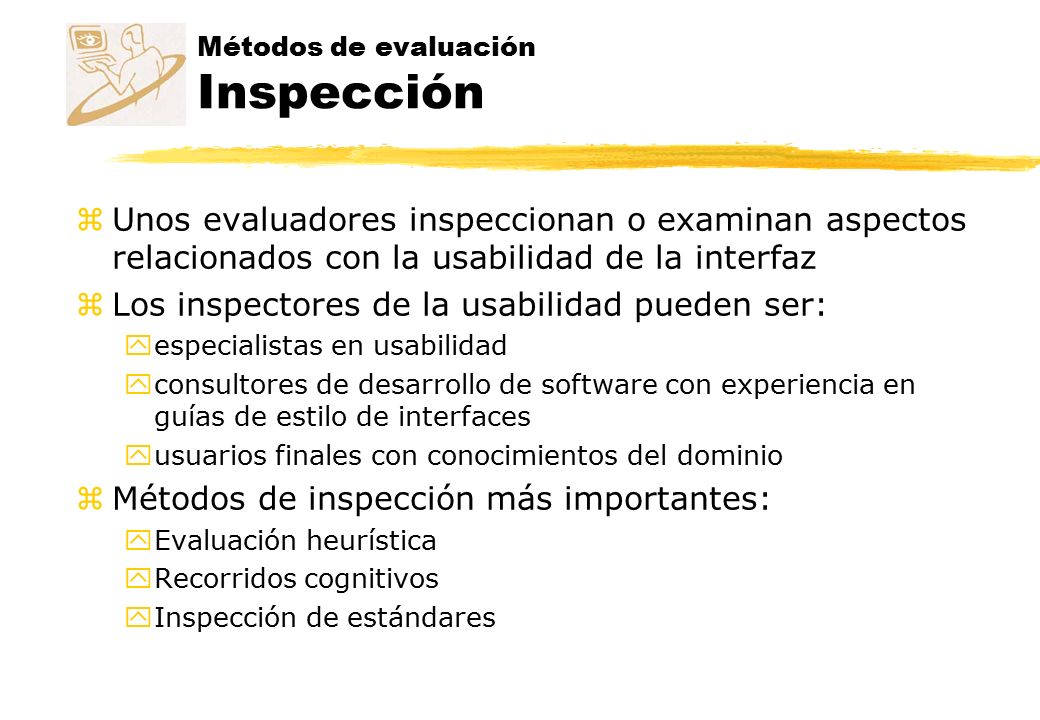 Métodos de evaluación
Inspección

z Unos evaluadores inspeccionan o examinan aspectos relacionados con la usabilidad de la interfaz

z Los inspectores de la usabilidad pueden ser:

y especialistas en usabilidad

y consultores de desarrollo de software con experiencia en guías de estilo de interfaces

y usuarios finales con conocimientos del dominio

z Métodos de inspección más importantes:

y Evaluación heurística

y Recorridos cognitivos

y Inspección de estándares